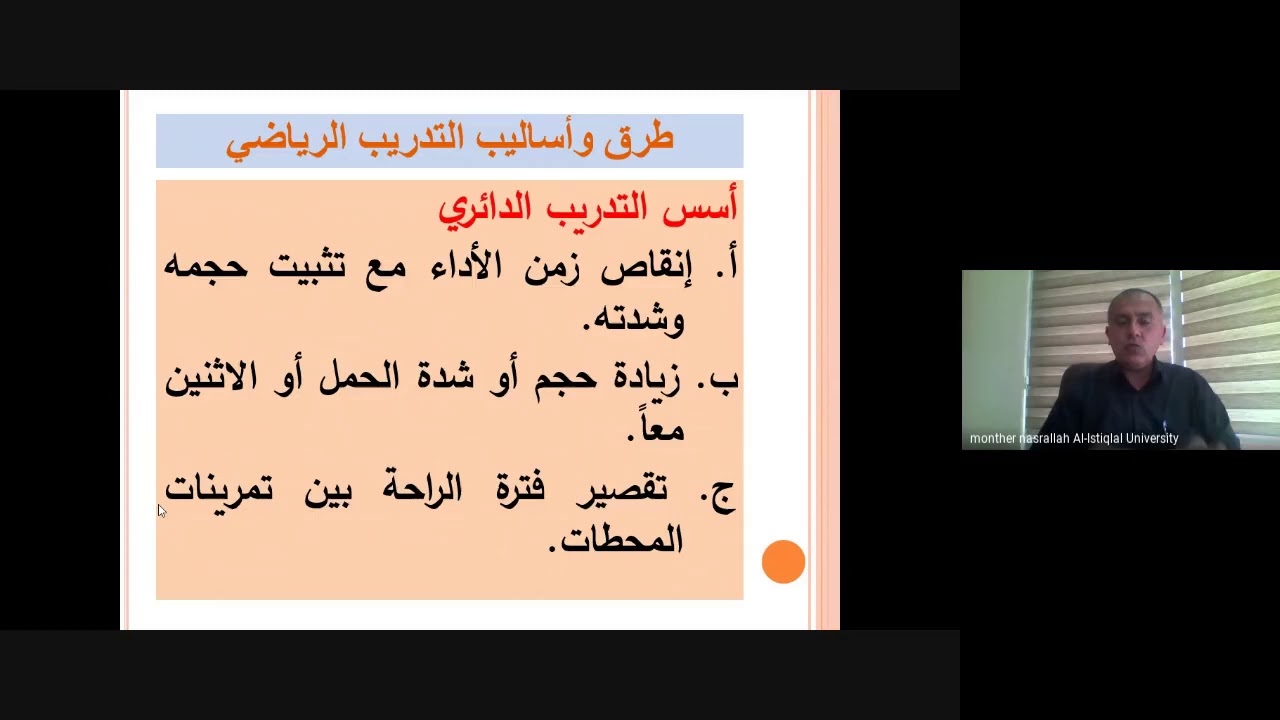 طرق وأساليب التدريب الرياضي

أسس التدريب الدائري

أ. إنقاص زمن الأداء مع تثبيت حجمه وشدته.

ب. زيادة حجم أو شدة الحمل أو الاثنين معاً.

ج. تقصير فترة الراحة بين تمرينات المحطات.

monther nasrallah Al-Istiqlal University